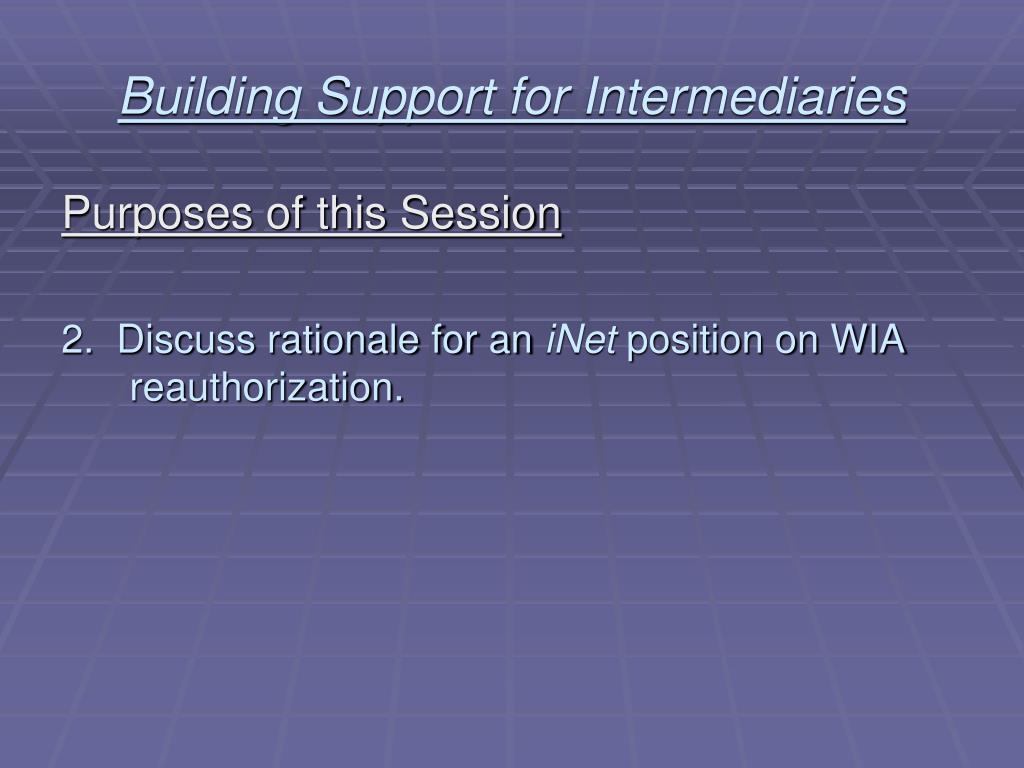 Building Support for Intermediaries

Purposes of this Session

2. Discuss rationale for an iNet position on WIA reauthorization.